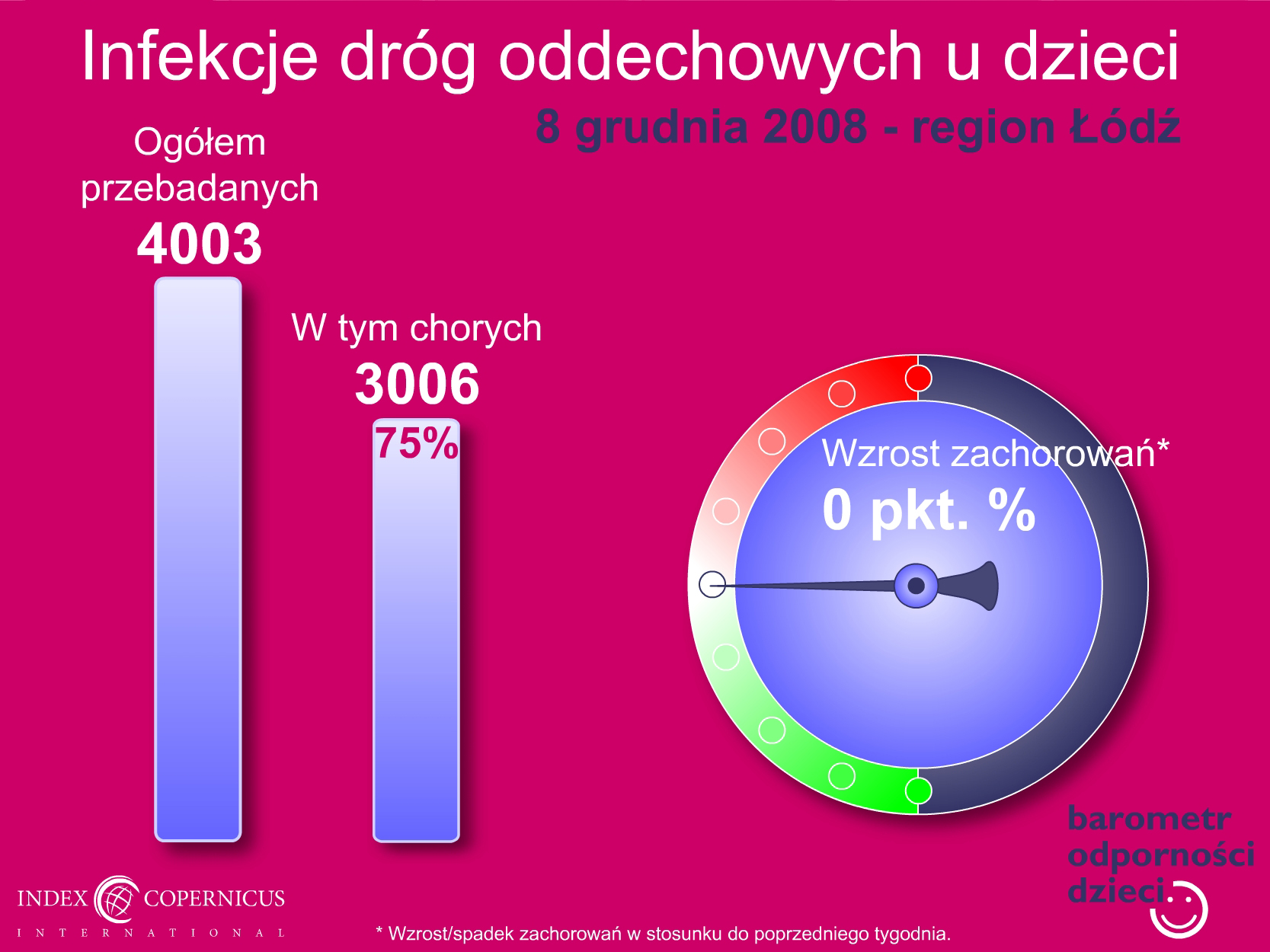 Infekcje dróg oddechowych u dzieci

8 grudnia 2008 - region Łódź

Ogółem przebadanych
4003

W tym chorych
3006
75%

Wzrost zachorowań*
0 pkt. %

barometr
odporności
dzieci

INDEX COPERNICUS
INTERNATIONAL

* Wzrost/spadek zachorowań w stosunku do poprzedniego tygodnia.